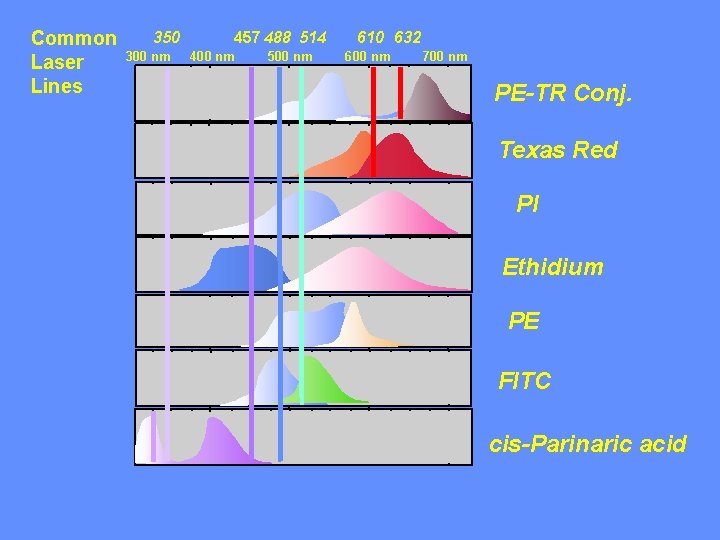 Common Laser Lines

350 457 488 514 610 632

300 nm 400 nm 500 nm 600 nm 700 nm

PE-TR Conj.

Texas Red

PI

Ethidium

PE

FITC

cis-Parinaric acid